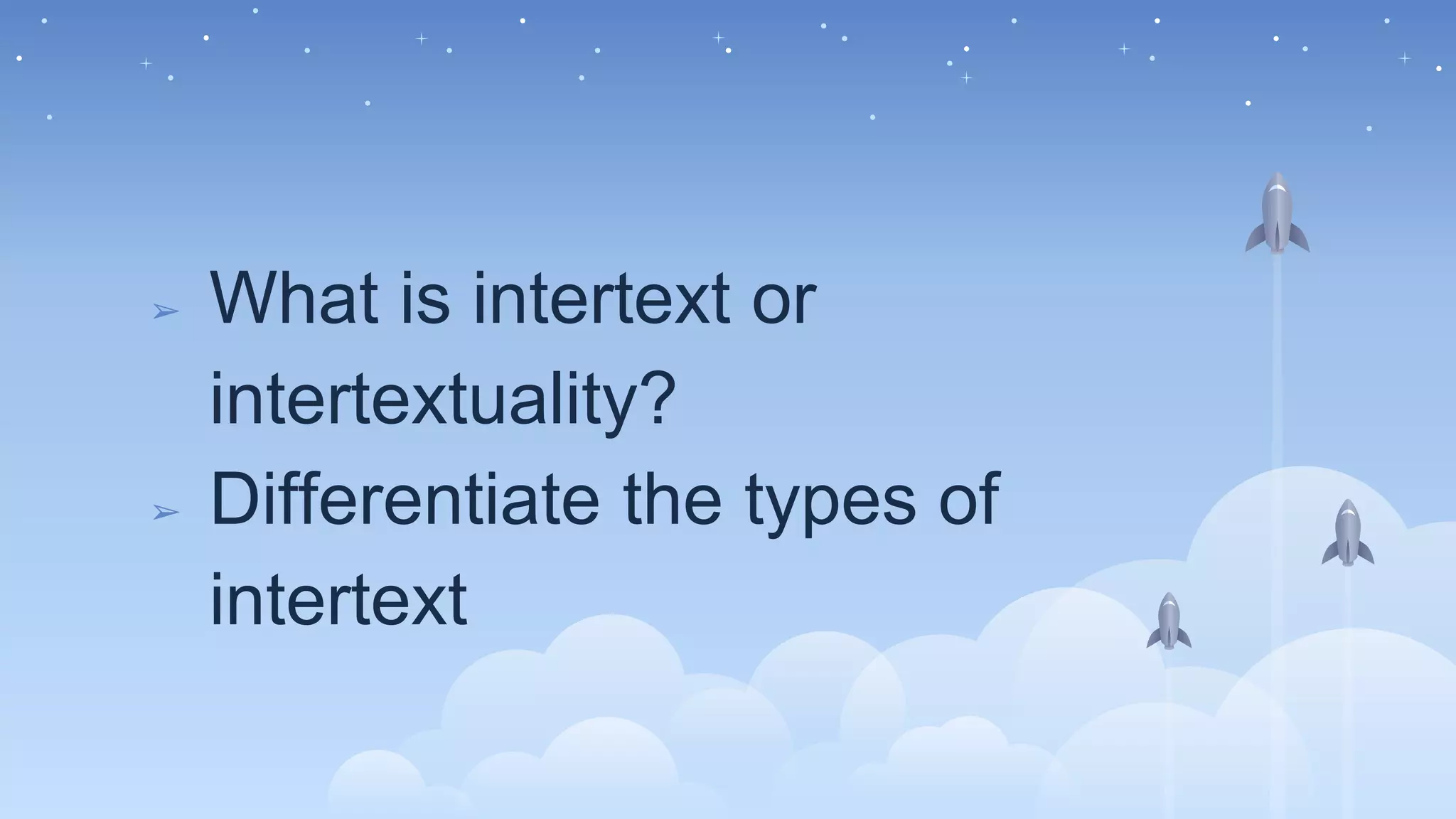 ➢ What is intertext or intertextuality?
➢ Differentiate the types of intertext